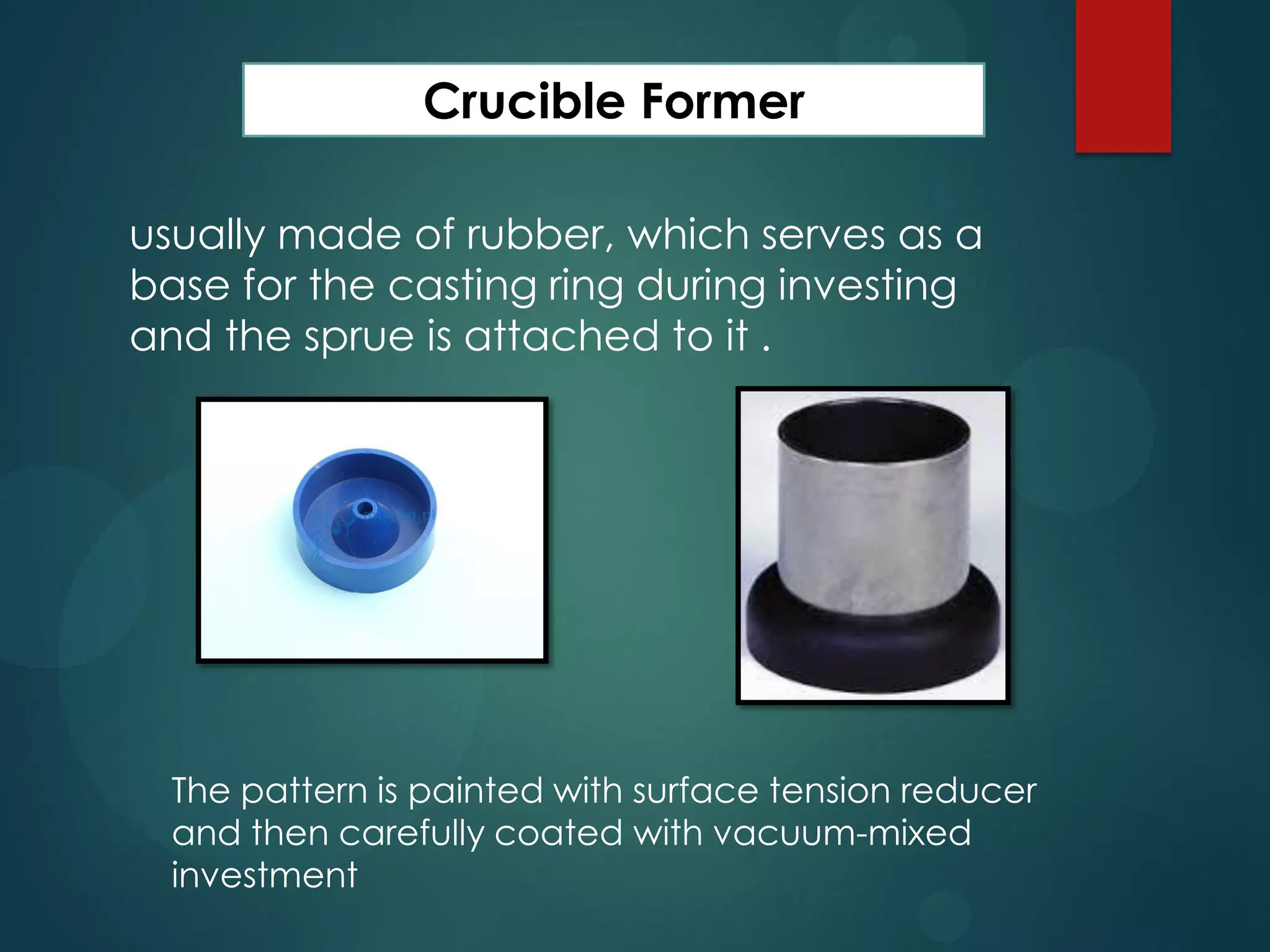 Crucible Former

usually made of rubber, which serves as a base for the casting ring during investing and the sprue is attached to it .

The pattern is painted with surface tension reducer and then carefully coated with vacuum-mixed investment